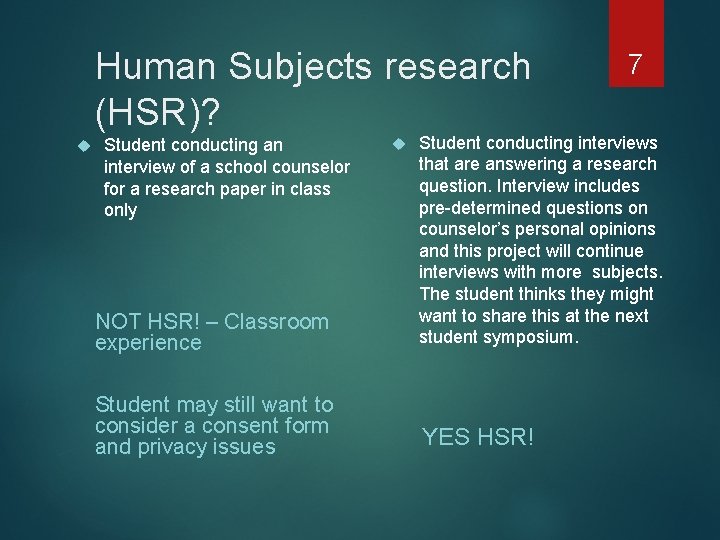 Human Subjects research (HSR)?

7

Student conducting an interview of a school counselor for a research paper in class only

NOT HSR! – Classroom experience

Student may still want to consider a consent form and privacy issues

Student conducting interviews that are answering a research question. Interview includes pre-determined questions on counselor's personal opinions and this project will continue interviews with more subjects. The student thinks they might want to share this at the next student symposium.

YES HSR!